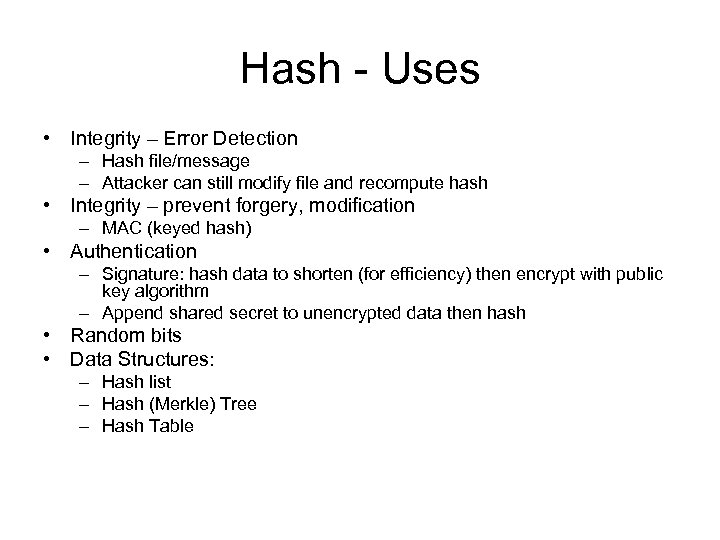 Hash - Uses

• Integrity – Error Detection
  – Hash file/message
  – Attacker can still modify file and recompute hash
• Integrity – prevent forgery, modification
  – MAC (keyed hash)
• Authentication
  – Signature: hash data to shorten (for efficiency) then encrypt with public key algorithm
  – Append shared secret to unencrypted data then hash
• Random bits
• Data Structures:
  – Hash list
  – Hash (Merkle) Tree
  – Hash Table